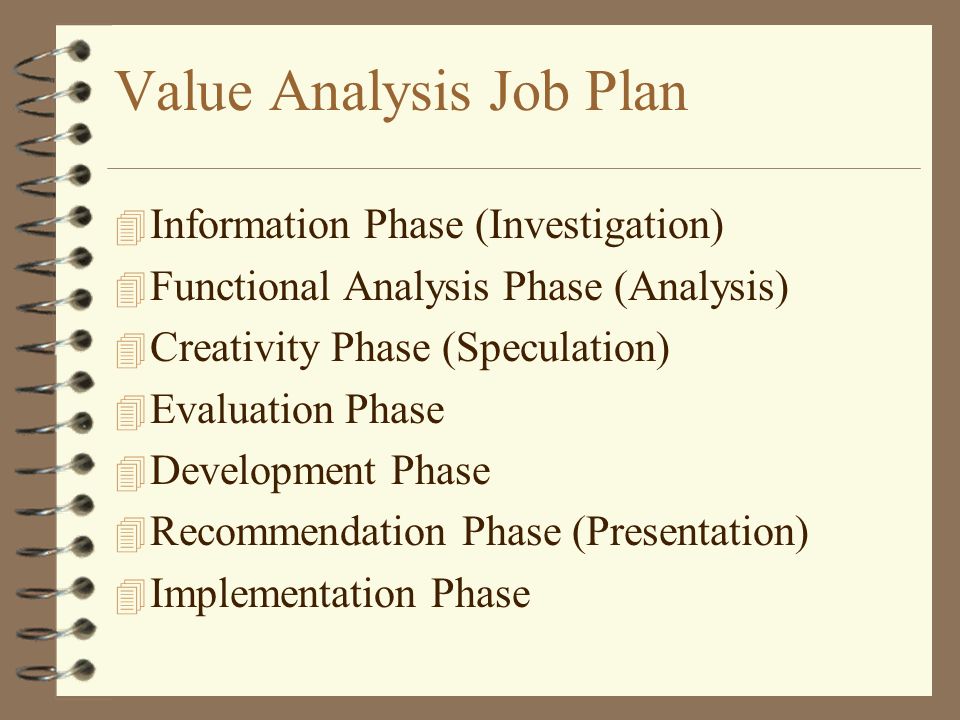 Value Analysis Job Plan

Information Phase (Investigation)
Functional Analysis Phase (Analysis)
Creativity Phase (Speculation)
Evaluation Phase
Development Phase
Recommendation Phase (Presentation)
Implementation Phase